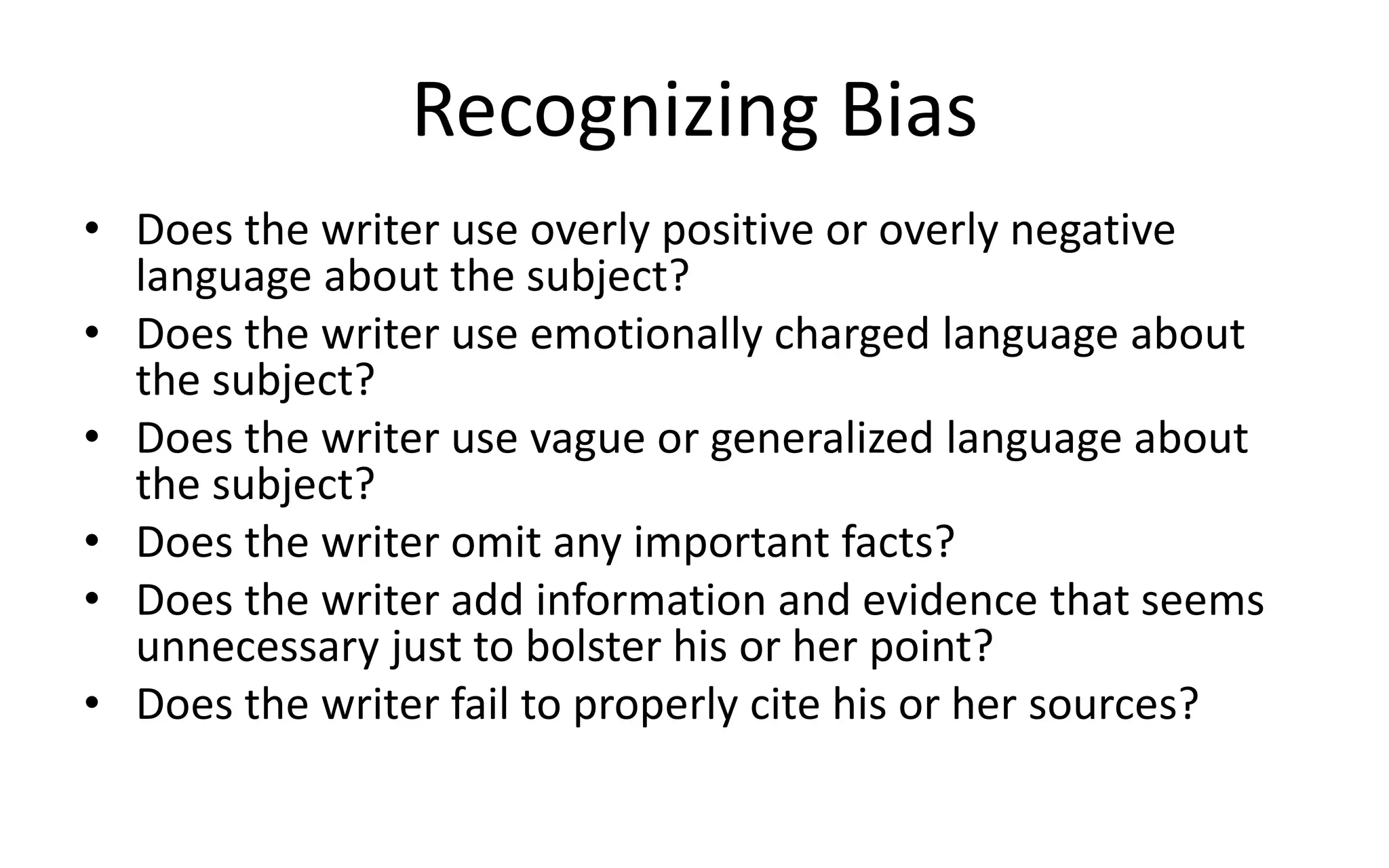 Recognizing Bias

• Does the writer use overly positive or overly negative language about the subject?
• Does the writer use emotionally charged language about the subject?
• Does the writer use vague or generalized language about the subject?
• Does the writer omit any important facts?
• Does the writer add information and evidence that seems unnecessary just to bolster his or her point?
• Does the writer fail to properly cite his or her sources?